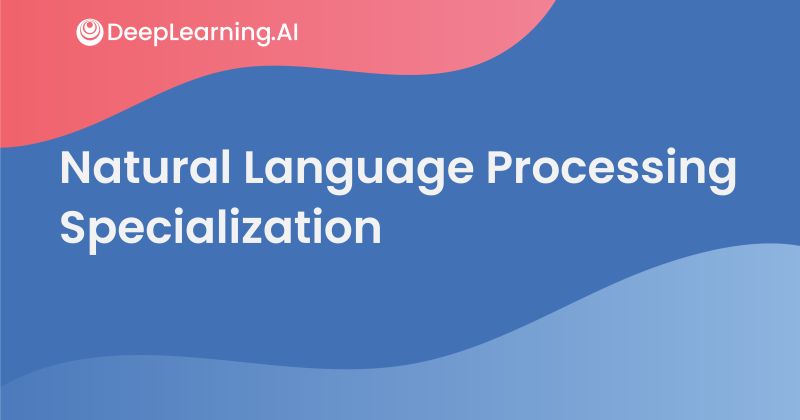 DeepLearning.AI

Natural Language Processing Specialization